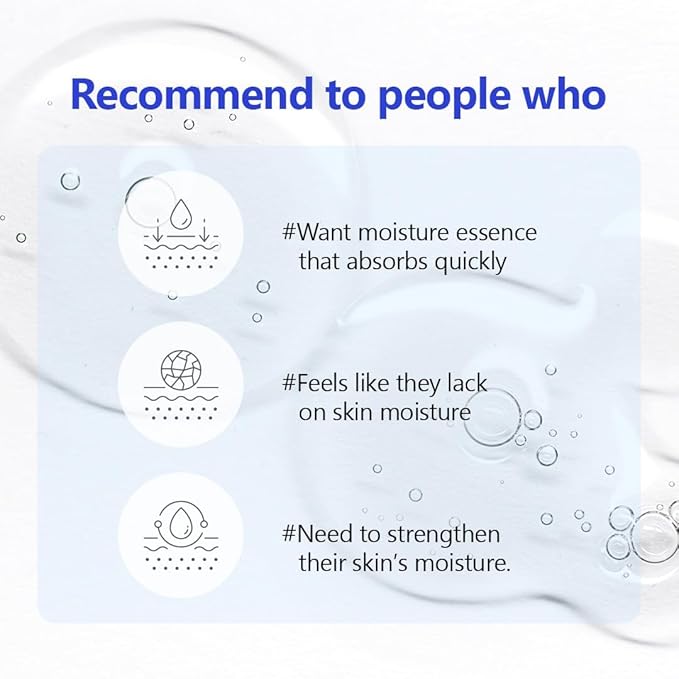 Recommend to people who

#Want moisture essence that absorbs quickly

#Feels like they lack on skin moisture

#Need to strengthen their skin's moisture.